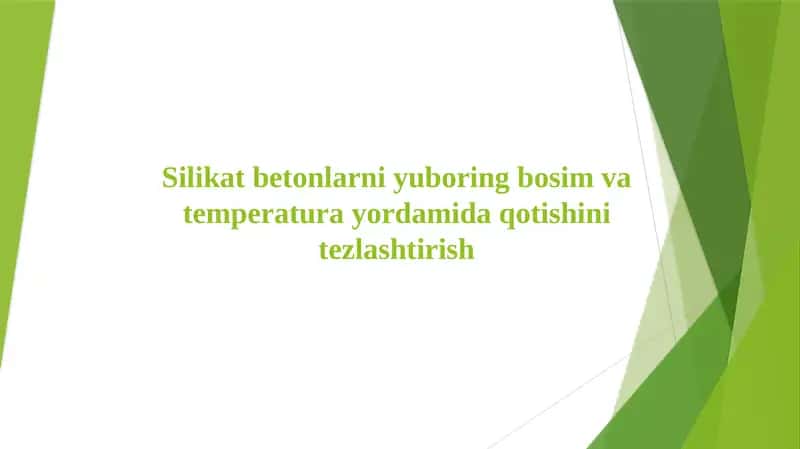 Silikat betonlarni yuboring bosim va temperatura yordamida qotishini tezlashtirish